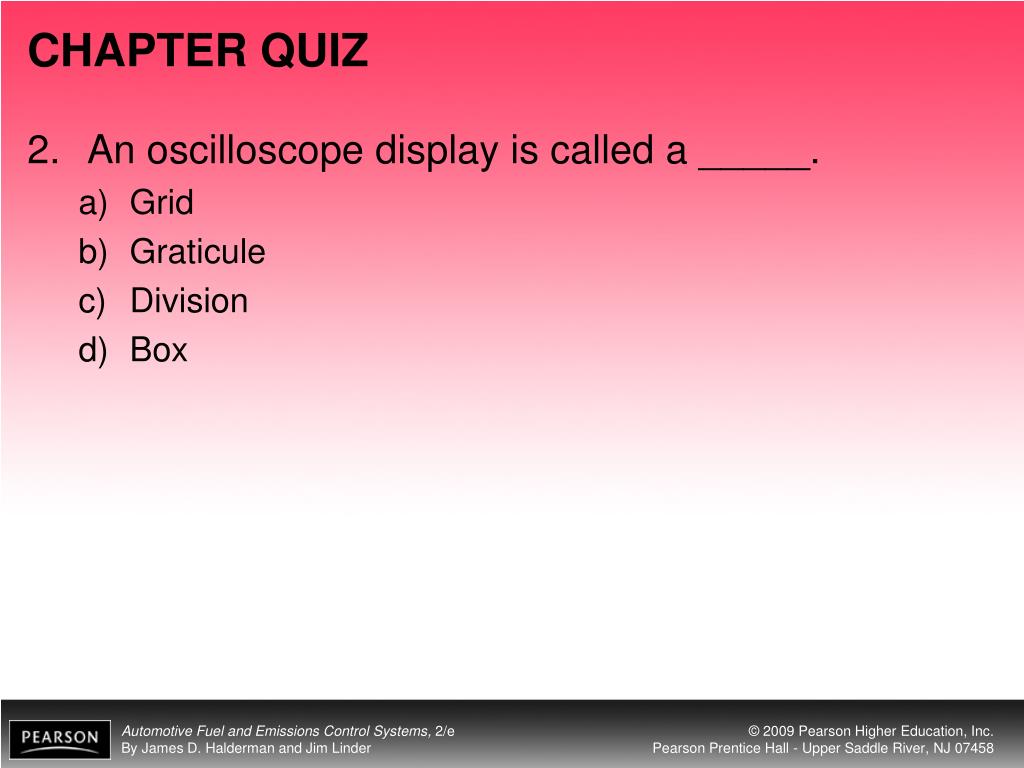 CHAPTER QUIZ

2. An oscilloscope display is called a _____.

a) Grid
b) Graticule
c) Division
d) Box

PEARSON

Automotive Fuel and Emissions Control Systems, 2/e
By James D. Halderman and Jim Linder

© 2009 Pearson Higher Education, Inc.
Pearson Prentice Hall - Upper Saddle River, NJ 07458